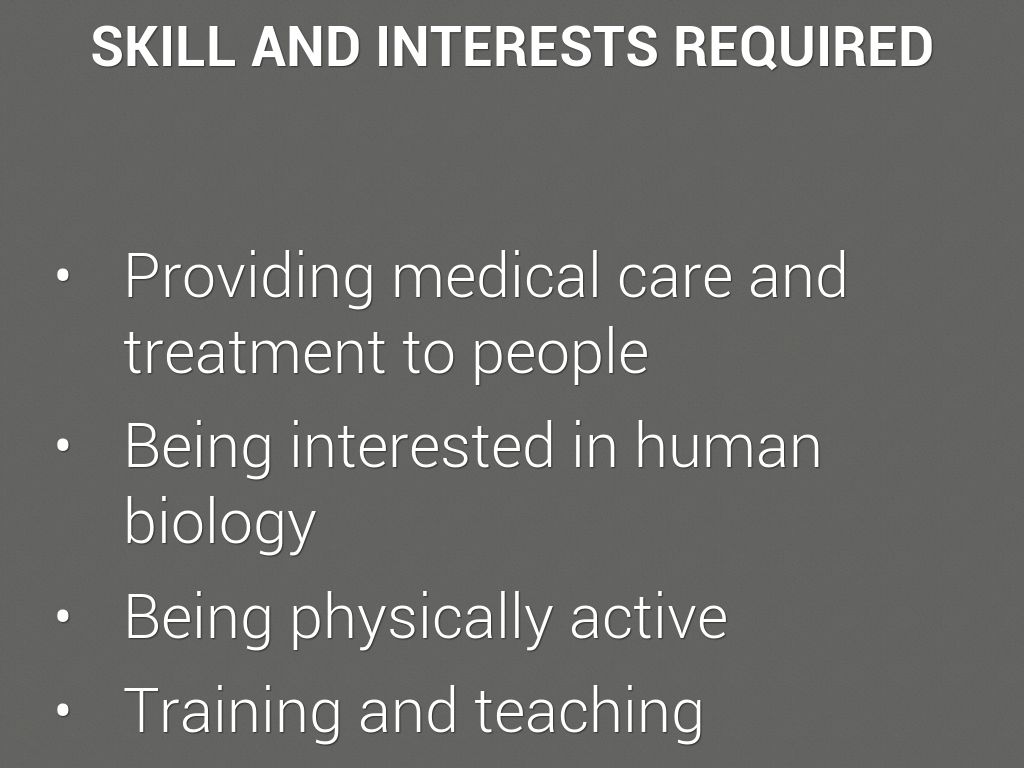 SKILL AND INTERESTS REQUIRED

• Providing medical care and treatment to people
• Being interested in human biology
• Being physically active
• Training and teaching